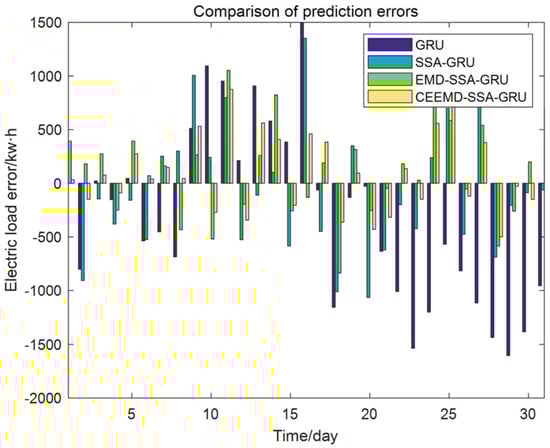 Comparison of prediction errors

GRU
SSA-GRU
EMD-SSA-GRU
CEEMD-SSA-GRU

Electric load error/kw·h

1500
1000
500
0
-500
-1000
-1500
-2000

5
10
15
20
25
30

Time/day